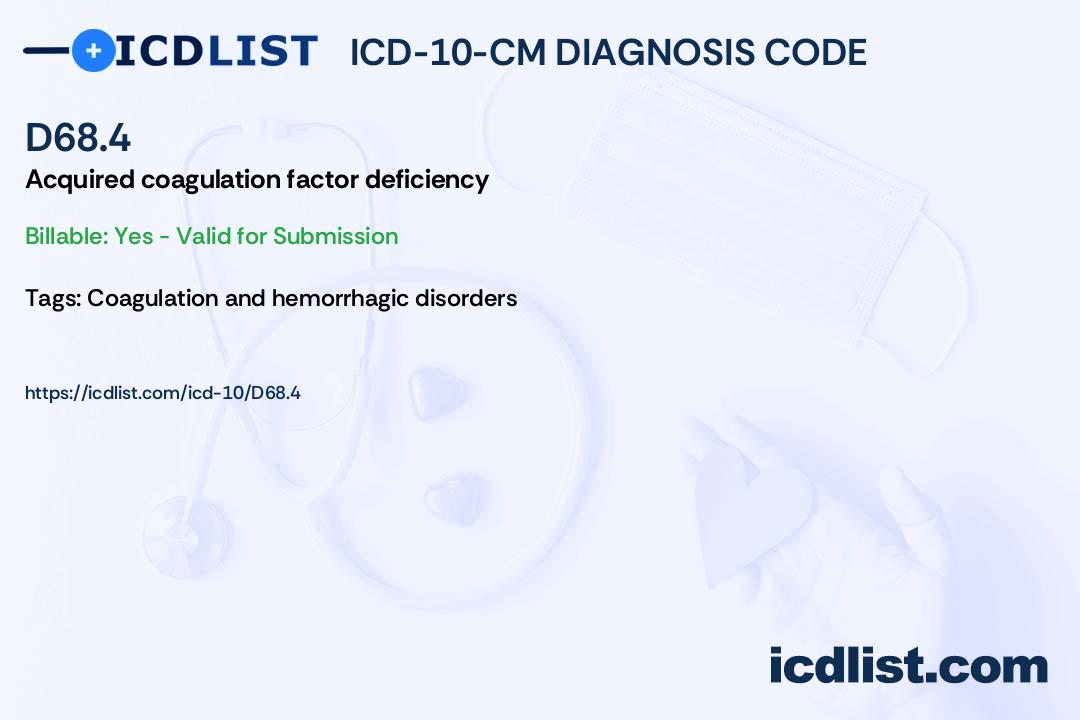 ICDLIST ICD-10-CM DIAGNOSIS CODE

D68.4

Acquired coagulation factor deficiency

Billable: Yes - Valid for Submission

Tags: Coagulation and hemorrhagic disorders

https://icdlist.com/icd-10/D68.4

icdlist.com